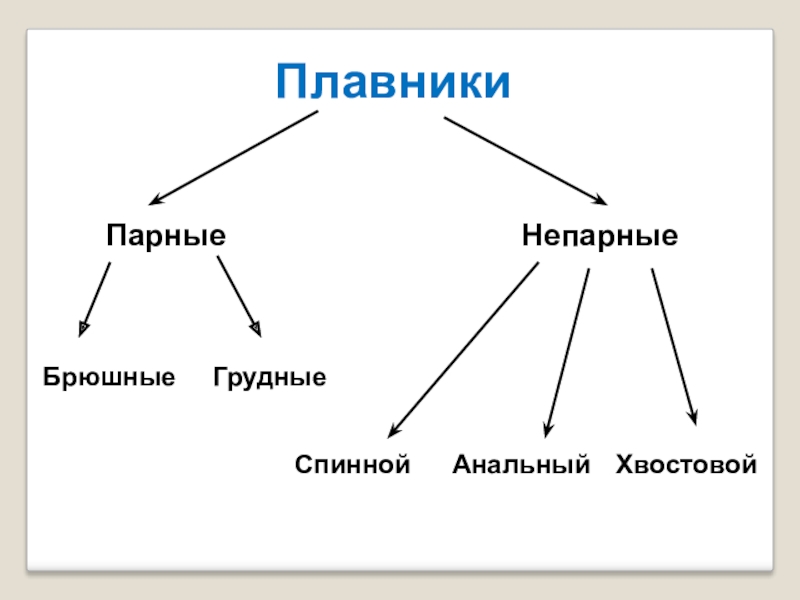 Плавники

Парные

Непарные

Брюшные

Грудные

Спинной

Анальный

Хвостовой